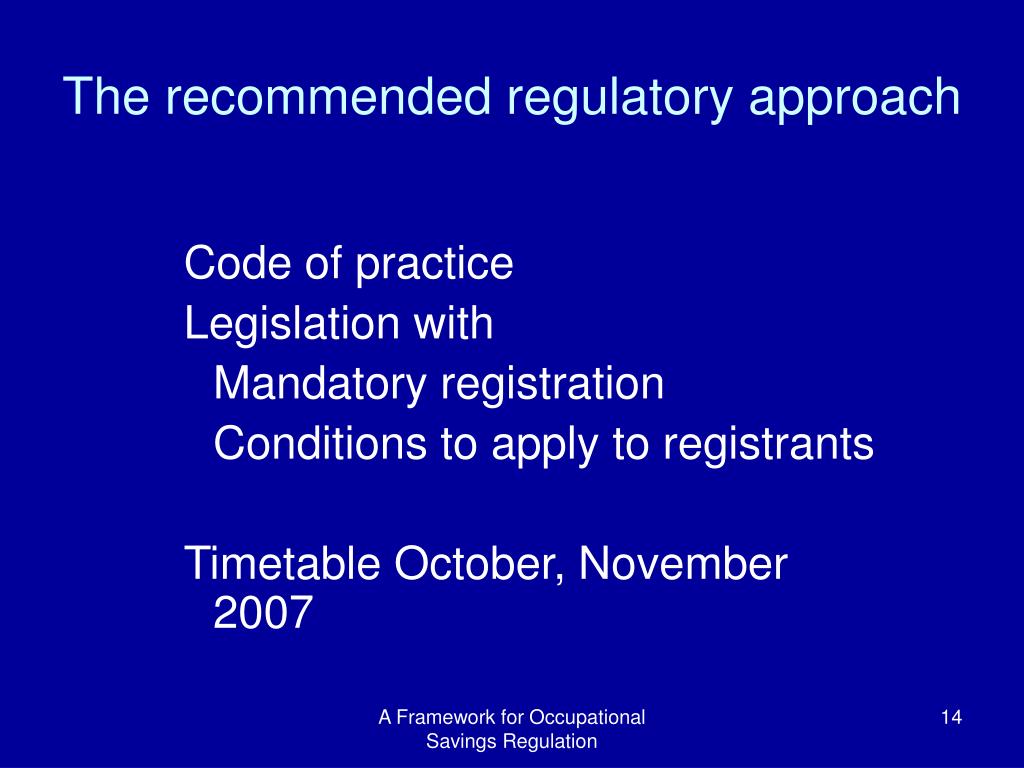 The recommended regulatory approach

Code of practice
Legislation with
Mandatory registration
Conditions to apply to registrants

Timetable October, November 2007

A Framework for Occupational Savings Regulation

14